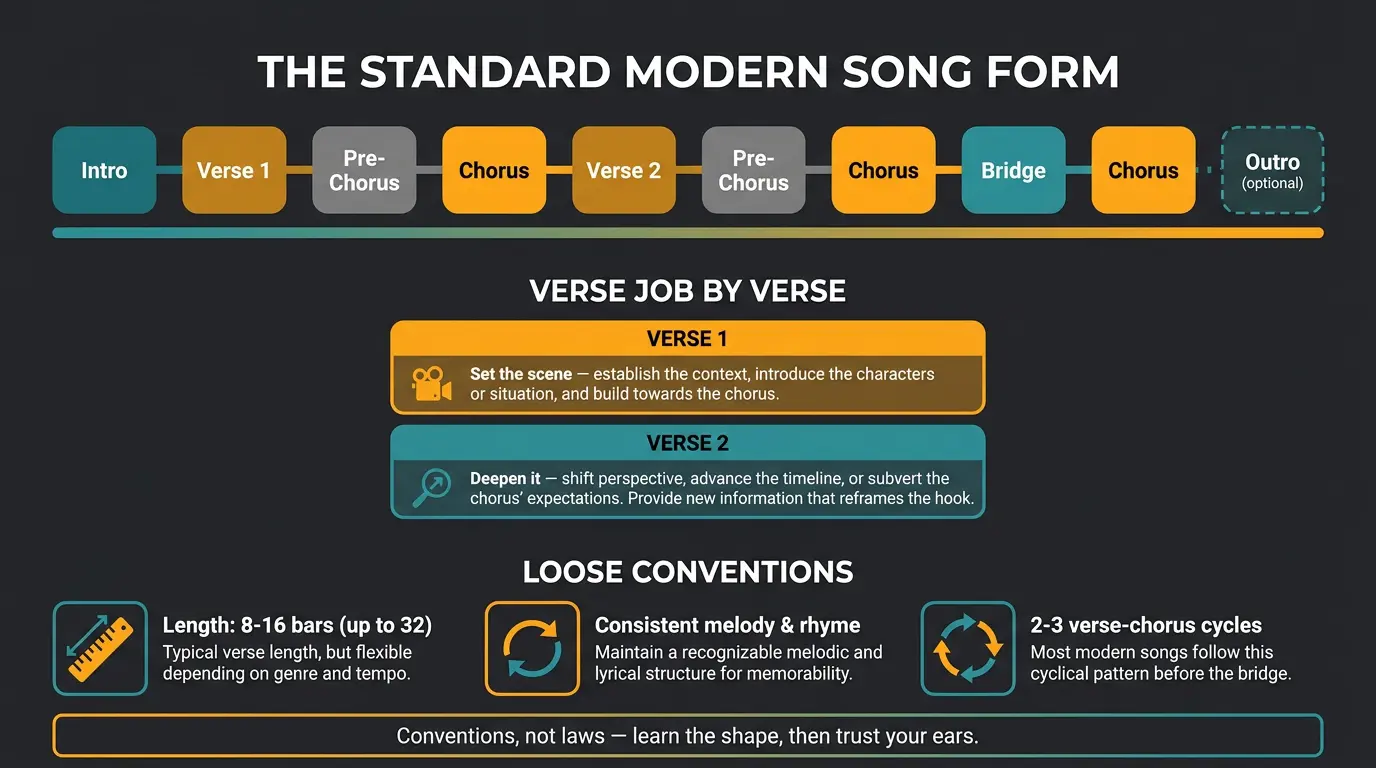 THE STANDARD MODERN SONG FORM

Intro
Verse 1
Pre-Chorus
Chorus
Verse 2
Pre-Chorus
Chorus
Bridge
Chorus
Outro (optional)

VERSE JOB BY VERSE

VERSE 1

Set the scene — establish the context, introduce the characters or situation, and build towards the chorus.

VERSE 2

Deepen it — shift perspective, advance the timeline, or subvert the chorus' expectations. Provide new information that reframes the hook.

LOOSE CONVENTIONS

Length: 8-16 bars (up to 32)
Typical verse length, but flexible depending on genre and tempo.

Consistent melody & rhyme
Maintain a recognizable melodic and lyrical structure for memorability.

2-3 verse-chorus cycles
Most modern songs follow this cyclical pattern before the bridge.

Conventions, not laws — learn the shape, then trust your ears.